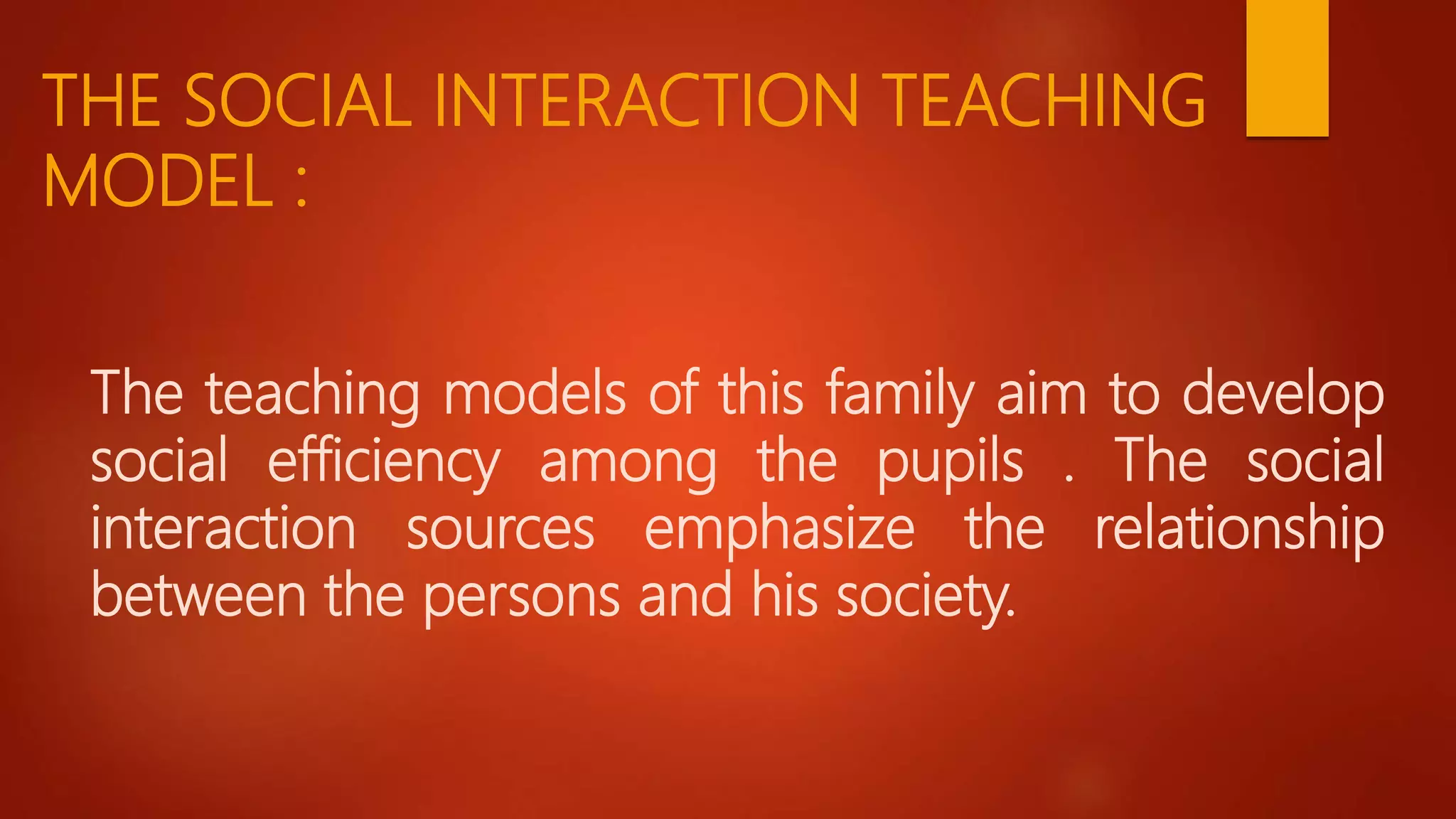 THE SOCIAL INTERACTION TEACHING MODEL :

The teaching models of this family aim to develop social efficiency among the pupils . The social interaction sources emphasize the relationship between the persons and his society.